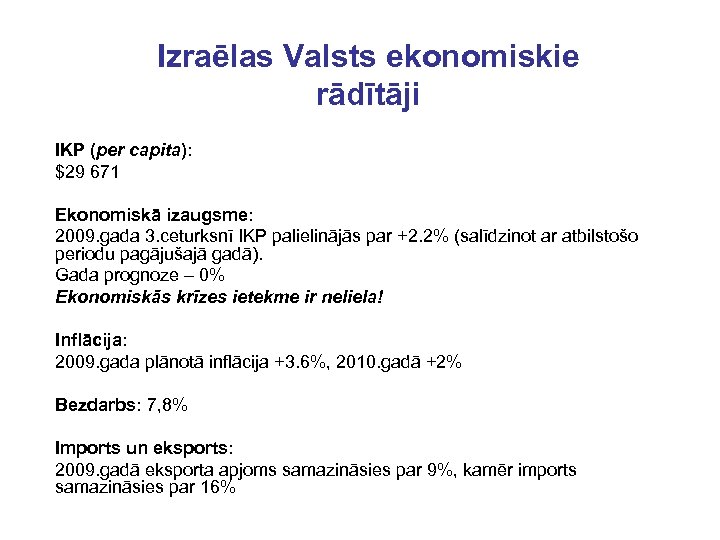 Izraēlas Valsts ekonomiskie rādītāji

IKP (per capita):
$29 671

Ekonomiskā izaugsme:
2009.gada 3.ceturksnī IKP palielinājās par +2.2% (salīdzinot ar atbilstošo periodu pagājušajā gadā).
Gada prognoze – 0%
Ekonomiskās krīzes ietekme ir neliela!

Inflācija:
2009.gada plānotā inflācija +3.6%, 2010.gadā +2%

Bezdarbs: 7,8%

Imports un eksports:
2009.gadā eksporta apjoms samazināsies par 9%, kamēr imports samazināsies par 16%